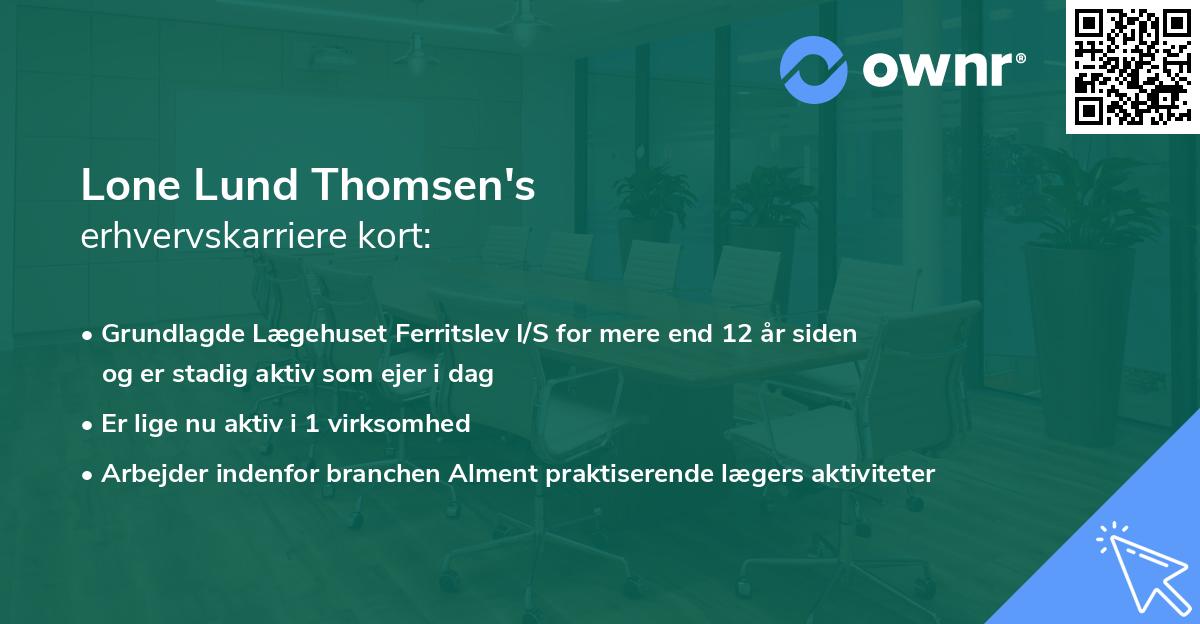 ownr®

Lone Lund Thomsen's
erhvervskarriere kort:

• Grundlagde Lægehuset Ferritslev I/S for mere end 12 år siden og er stadig aktiv som ejer i dag
• Er lige nu aktiv i 1 virksomhed
• Arbejder indenfor branchen Alment praktiserende lægers aktiviteter